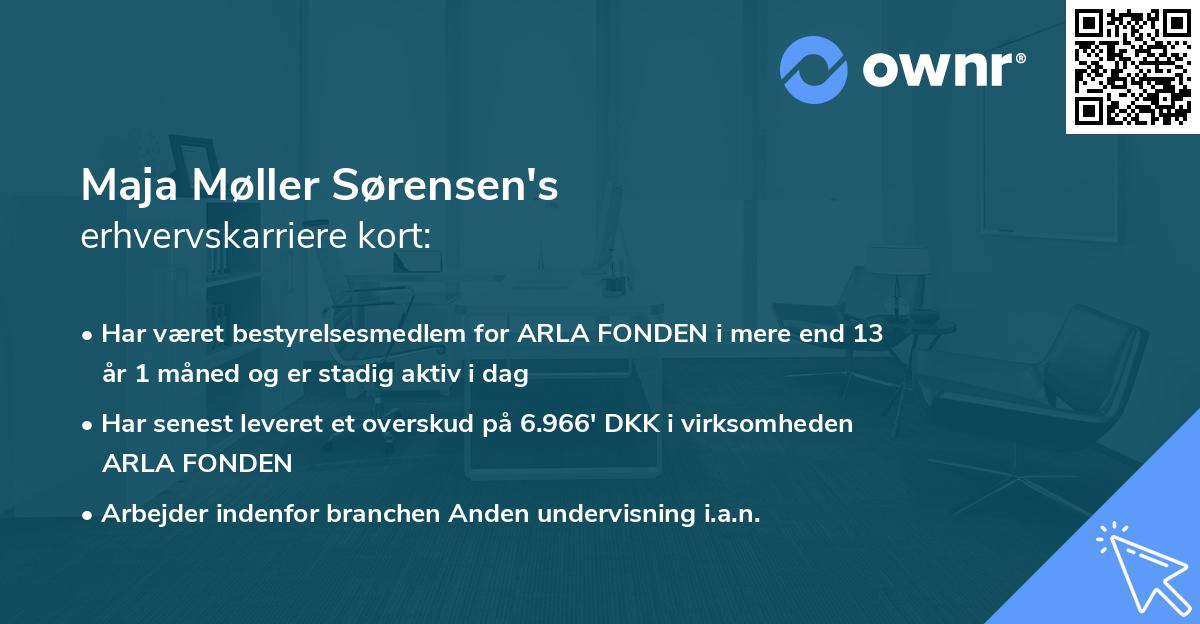 ownr®

Maja Møller Sørensen's
erhvervskarriere kort:

• Har været bestyrelsesmedlem for ARLA FONDEN i mere end 13 år 1 måned og er stadig aktiv i dag

• Har senest leveret et overskud på 6.966' DKK i virksomheden ARLA FONDEN

• Arbejder indenfor branchen Anden undervisning i.a.n.